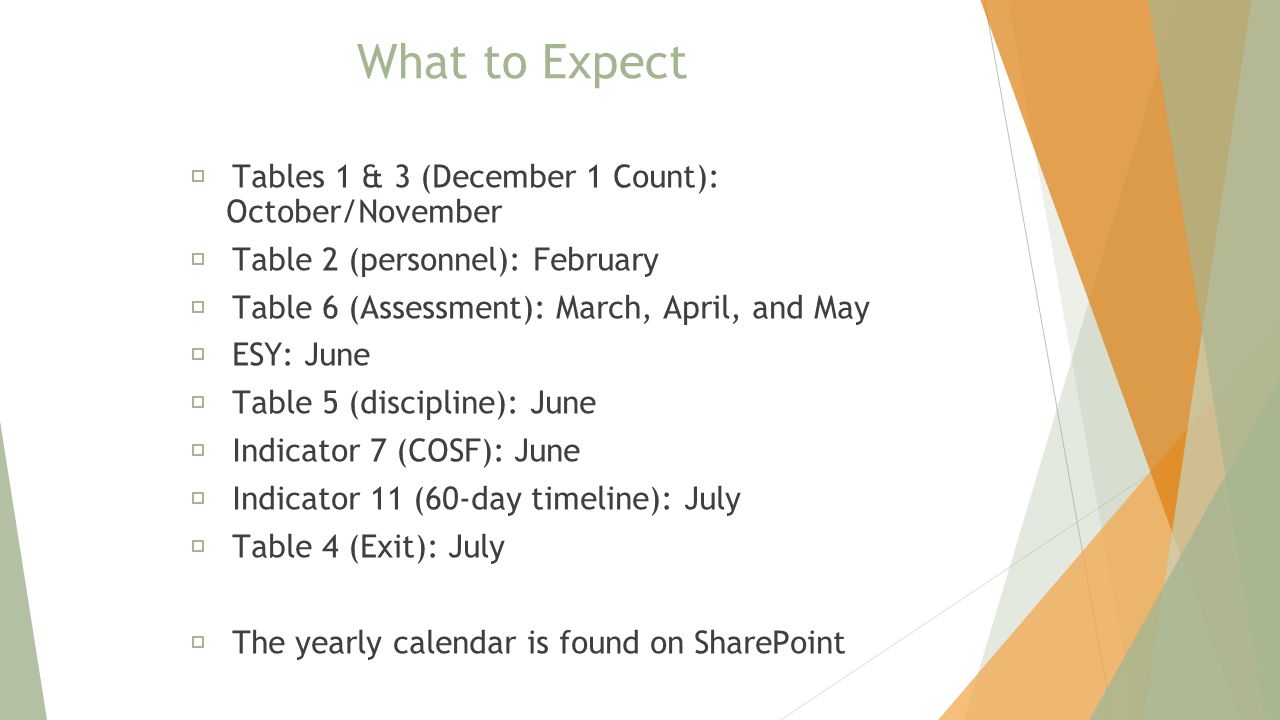 What to Expect

Tables 1 & 3 (December 1 Count): October/November

Table 2 (personnel): February

Table 6 (Assessment): March, April, and May

ESY: June

Table 5 (discipline): June

Indicator 7 (COSF): June

Indicator 11 (60-day timeline): July

Table 4 (Exit): July

The yearly calendar is found on SharePoint